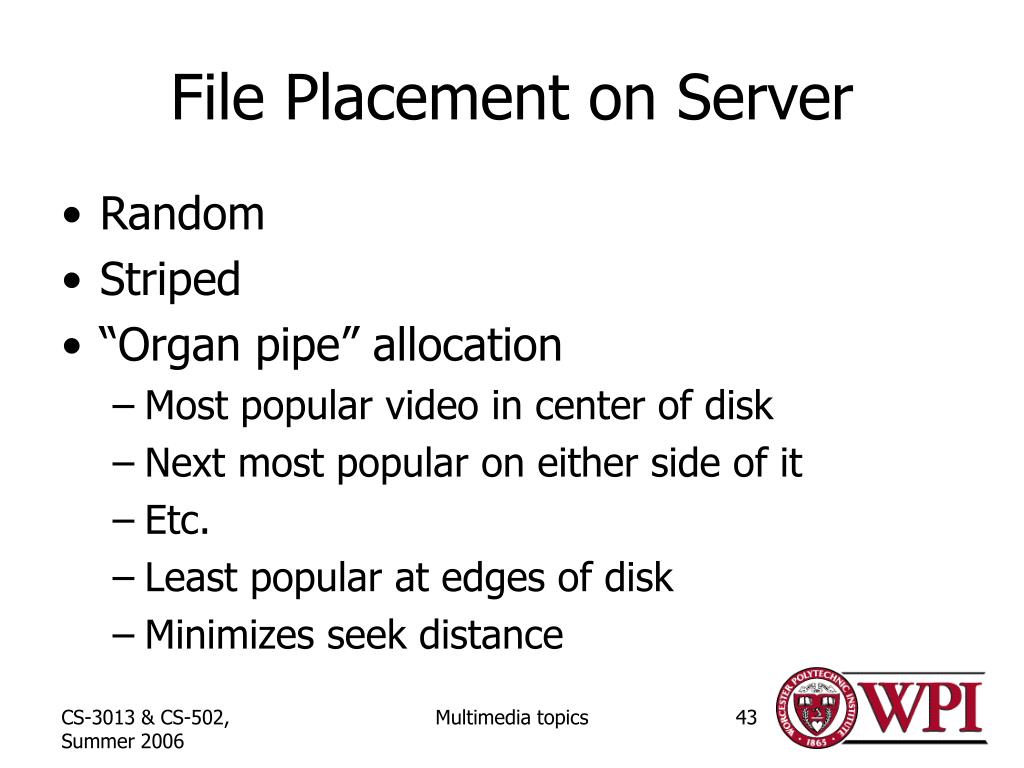 File Placement on Server

• Random
• Striped
• “Organ pipe” allocation
– Most popular video in center of disk
– Next most popular on either side of it
– Etc.
– Least popular at edges of disk
– Minimizes seek distance

CS-3013 & CS-502, Summer 2006

Multimedia topics

43

WORCESTER POLYTECHNIC INSTITUTE 1865

WPI